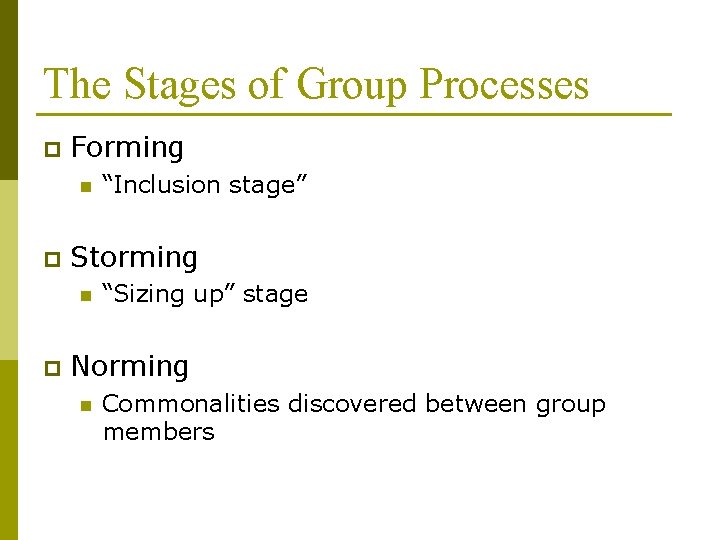 The Stages of Group Processes

Forming

“Inclusion stage”

Storming

“Sizing up” stage

Norming

Commonalities discovered between group members